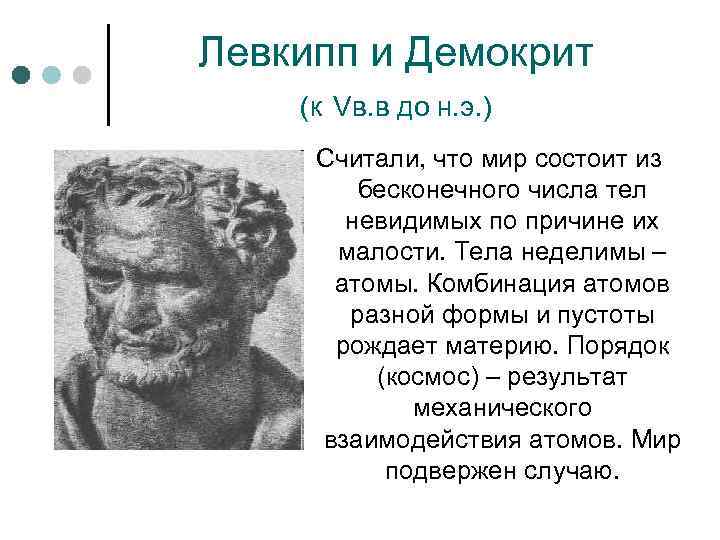 Левкипп и Демокрит
(к Vв.в до н.э.)

Считали, что мир состоит из бесконечного числа тел невидимых по причине их малости. Тела неделимы – атомы. Комбинация атомов разной формы и пустоты рождает материю. Порядок (космос) – результат механического взаимодействия атомов. Мир подвержен случаю.